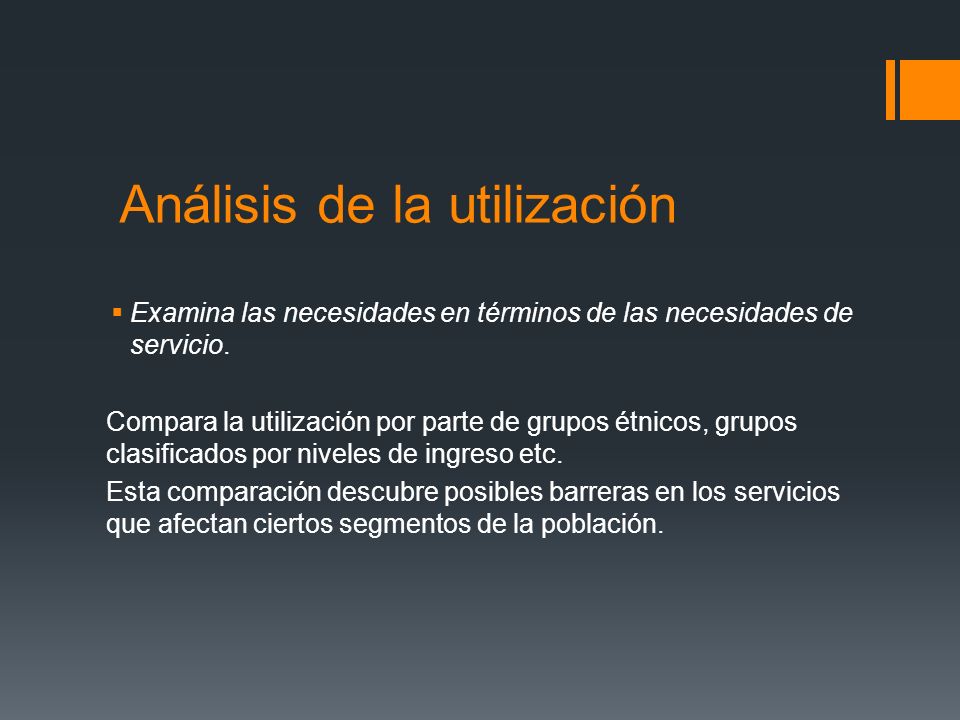 Análisis de la utilización

▪ Examina las necesidades en términos de las necesidades de servicio.

Compara la utilización por parte de grupos étnicos, grupos clasificados por niveles de ingreso etc.

Esta comparación descubre posibles barreras en los servicios que afectan ciertos segmentos de la población.